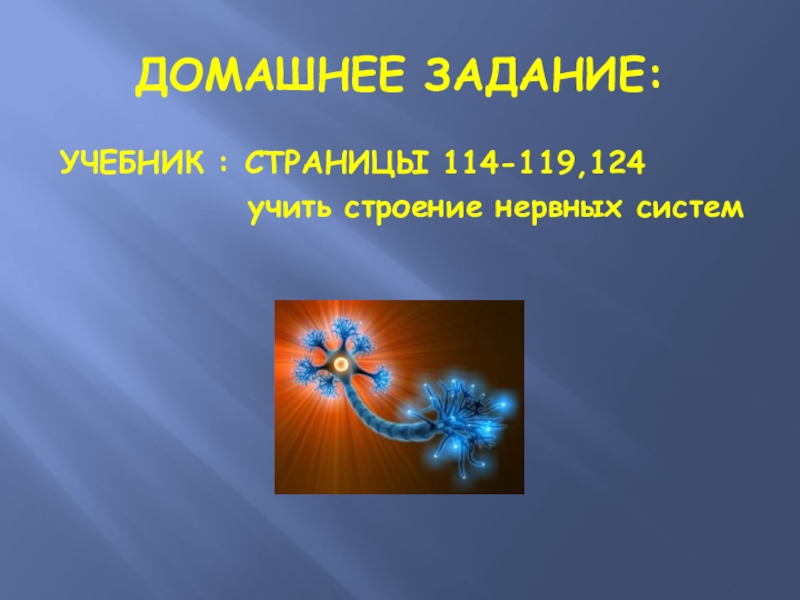 ДОМАШНЕЕ ЗАДАНИЕ:

УЧЕБНИК : СТРАНИЦЫ 114-119,124
учить строение нервных систем